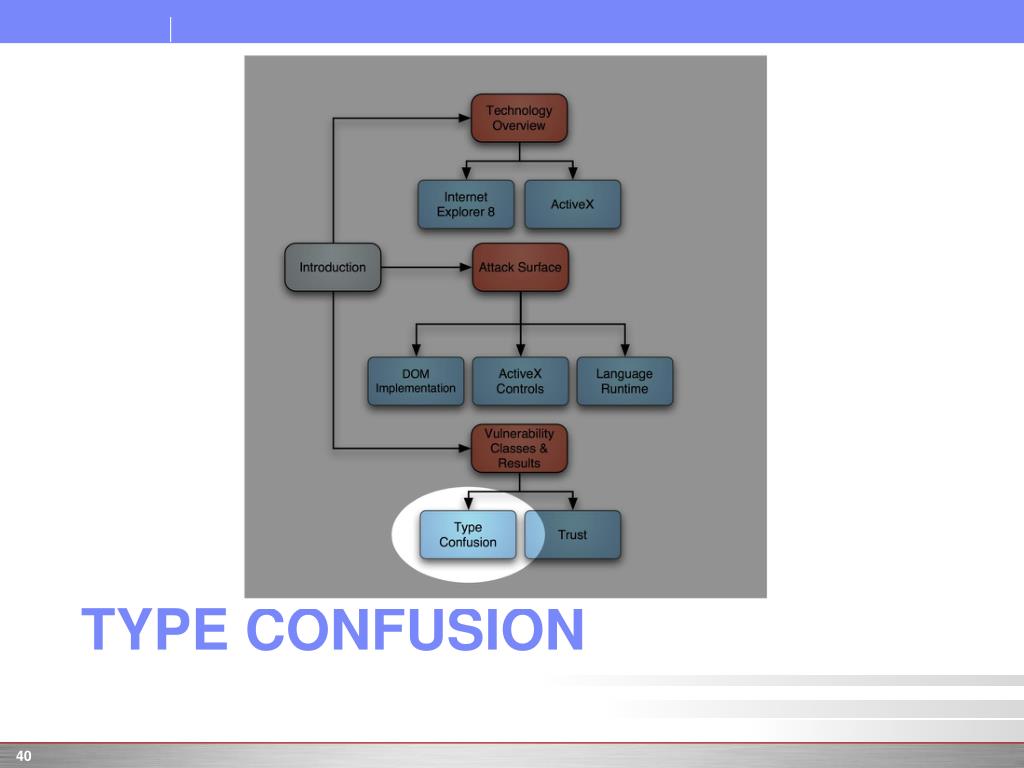 Technology Overview

Internet Explorer 8

ActiveX

Introduction

Attack Surface

DOM Implementation

ActiveX Controls

Language Runtime

Vulnerability Classes & Results

Type Confusion

Trust

TYPE CONFUSION

40